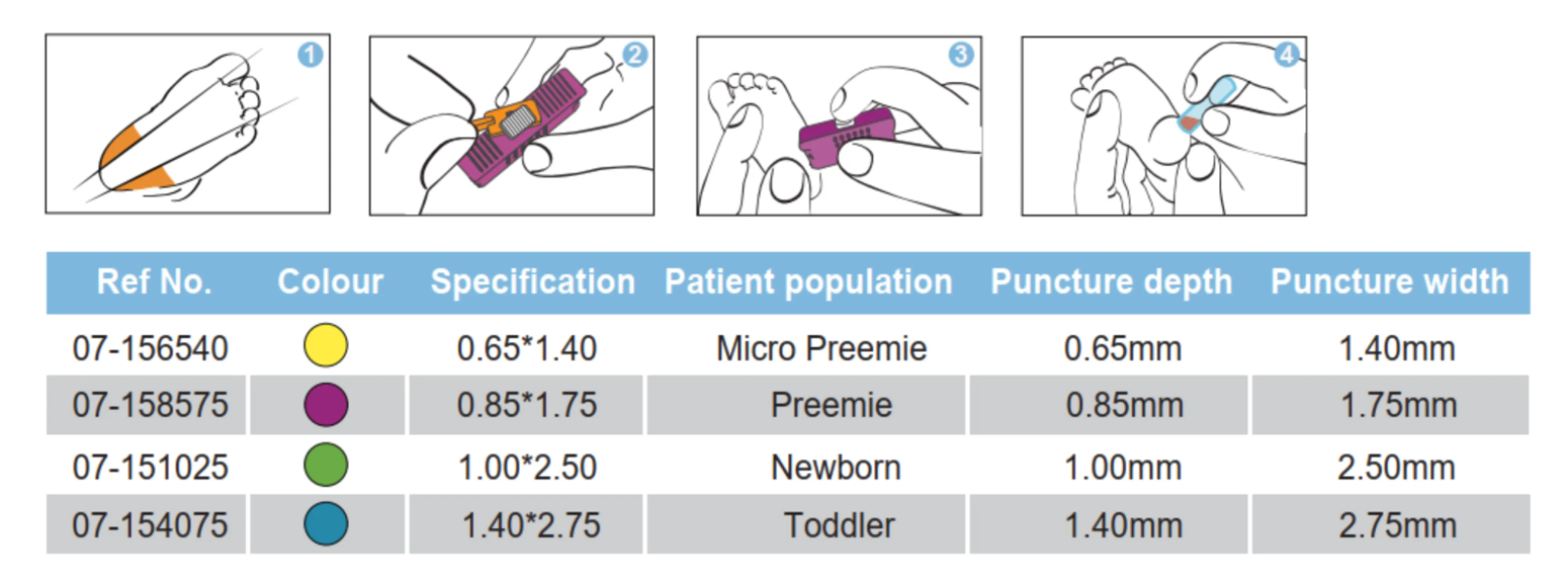 1 2 3 4

| Ref No. | Colour | Specification | Patient population | Puncture depth | Puncture width |
|---|---|---|---|---|---|
| 07-156540 | | 0.65*1.40 | Micro Preemie | 0.65mm | 1.40mm |
| 07-158575 | | 0.85*1.75 | Preemie | 0.85mm | 1.75mm |
| 07-151025 | | 1.00*2.50 | Newborn | 1.00mm | 2.50mm |
| 07-154075 | | 1.40*2.75 | Toddler | 1.40mm | 2.75mm |